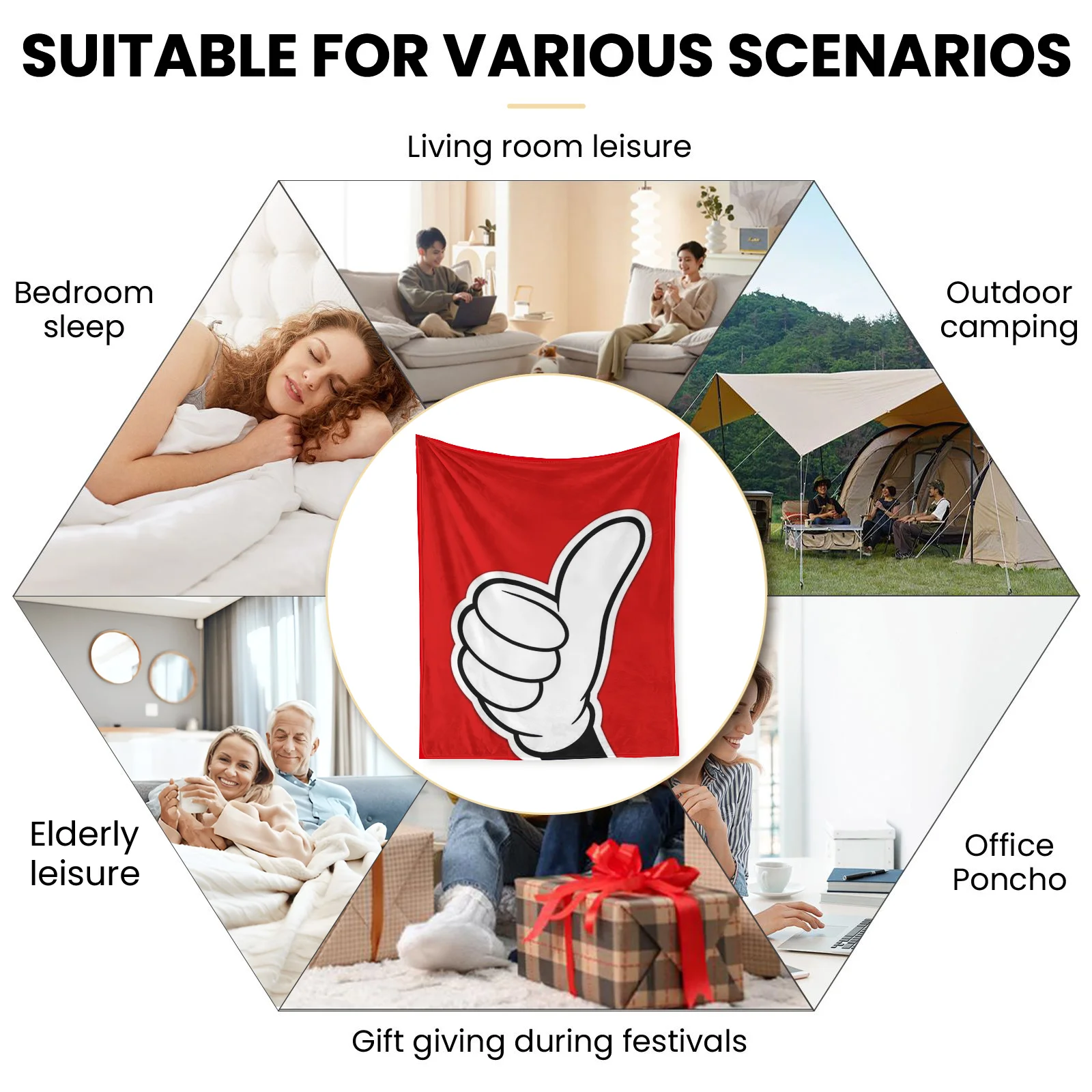 SUITABLE FOR VARIOUS SCENARIOS

Living room leisure

Bedroom sleep

Outdoor camping

Elderly leisure

Office Poncho

Gift giving during festivals